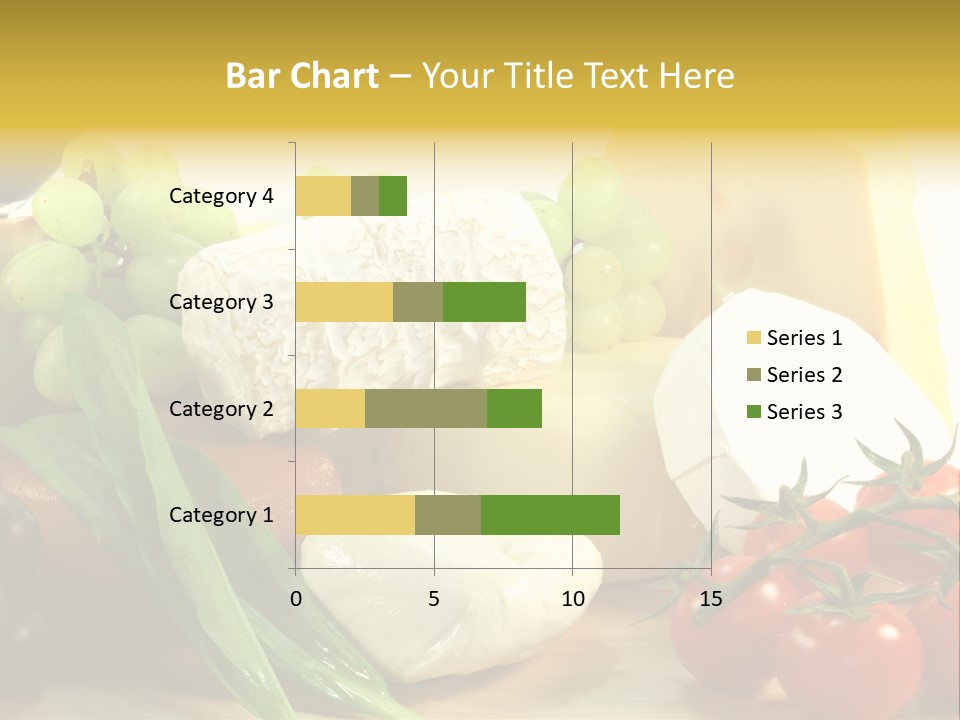 Bar Chart – Your Title Text Here

Category 4
Category 3
Category 2
Category 1

0
5
10
15

Series 1
Series 2
Series 3